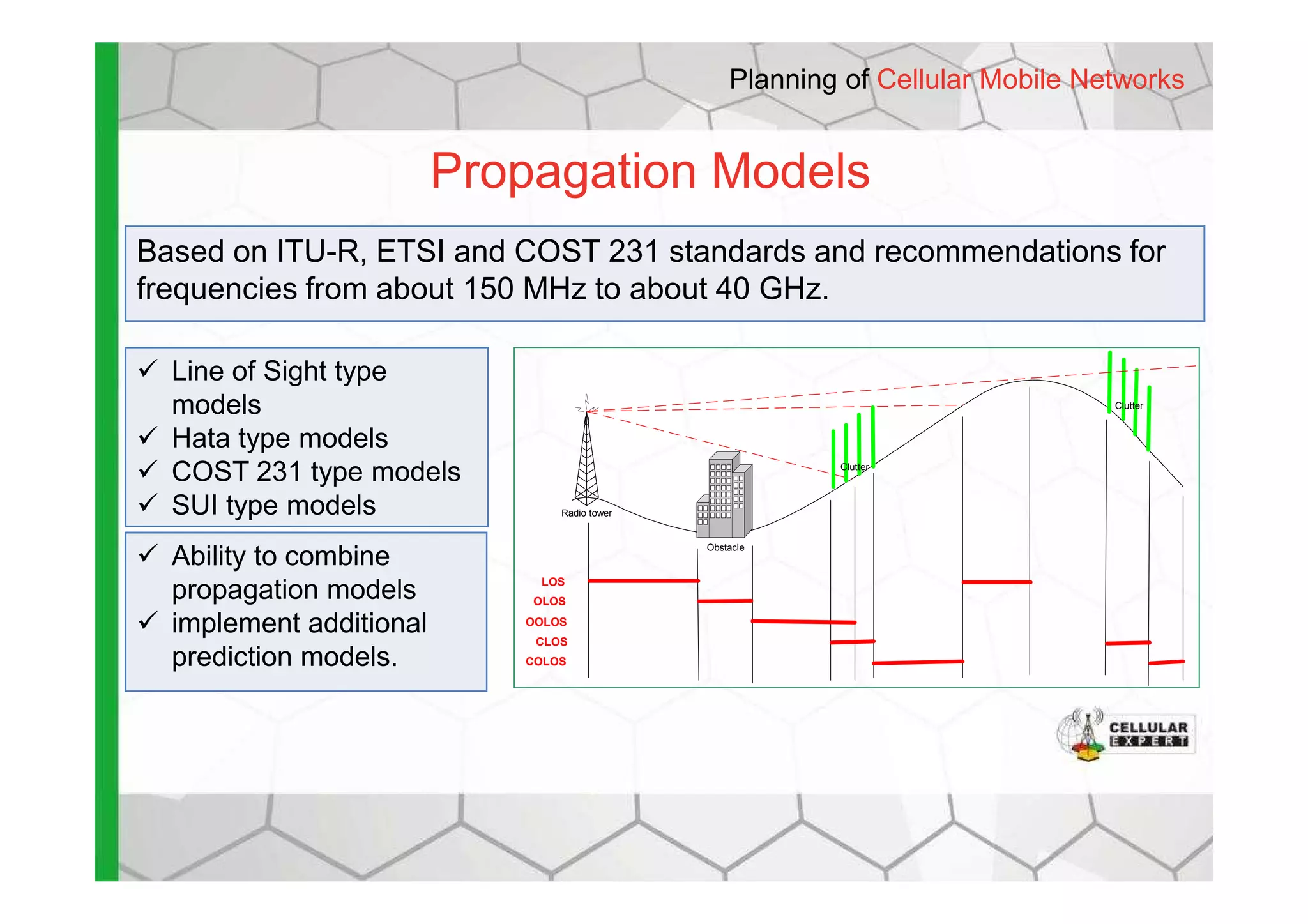 Planning of Cellular Mobile Networks

Propagation Models

Based on ITU-R, ETSI and COST 231 standards and recommendations for frequencies from about 150 MHz to about 40 GHz.

✓ Line of Sight type models
✓ Hata type models
✓ COST 231 type models
✓ SUI type models

✓ Ability to combine propagation models
✓ implement additional prediction models.

Radio tower
Obstacle
Clutter
Clutter
LOS
OLOS
OOLOS
CLOS
COLOS

CELLULAR EXPERT